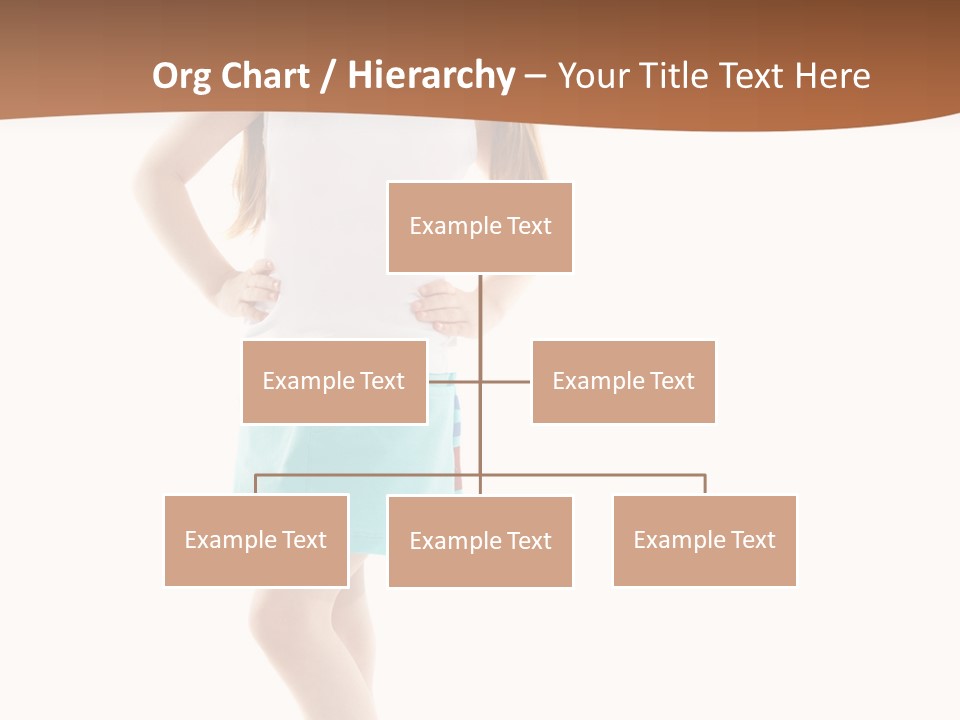 Org Chart / Hierarchy – Your Title Text Here

Example Text

Example Text

Example Text

Example Text

Example Text

Example Text